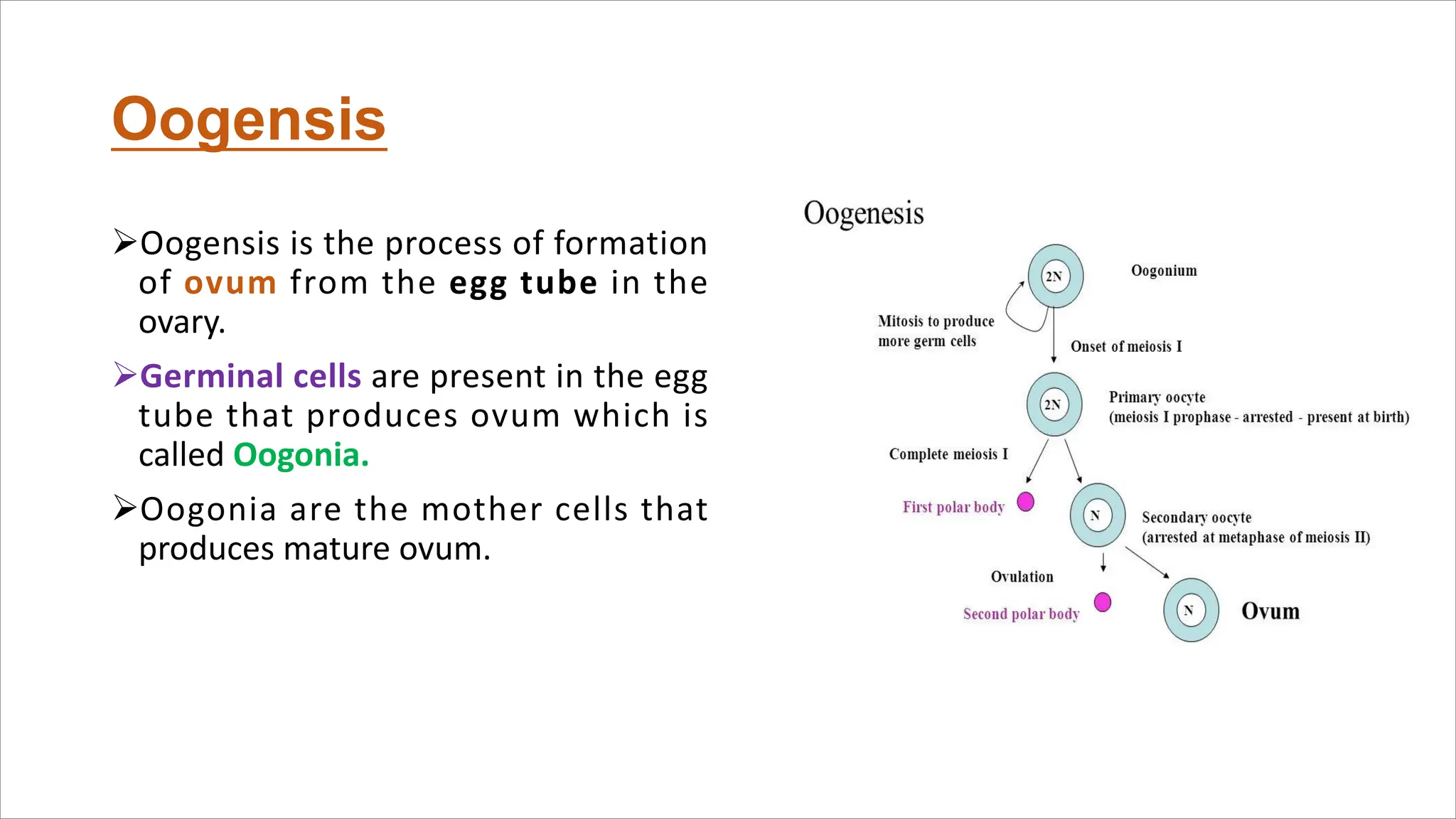 Oogensis

➢Oogensis is the process of formation of ovum from the egg tube in the ovary.

➢Germinal cells are present in the egg tube that produces ovum which is called Oogonia.

➢Oogonia are the mother cells that produces mature ovum.

Oogenesis

2N

Oogonium

Mitosis to produce more germ cells

Onset of meiosis I

2N

Primary oocyte (meiosis I prophase - arrested - present at birth)

Complete meiosis I

First polar body

N

Secondary oocyte (arrested at metaphase of meiosis II)

Ovulation

Second polar body

N

Ovum